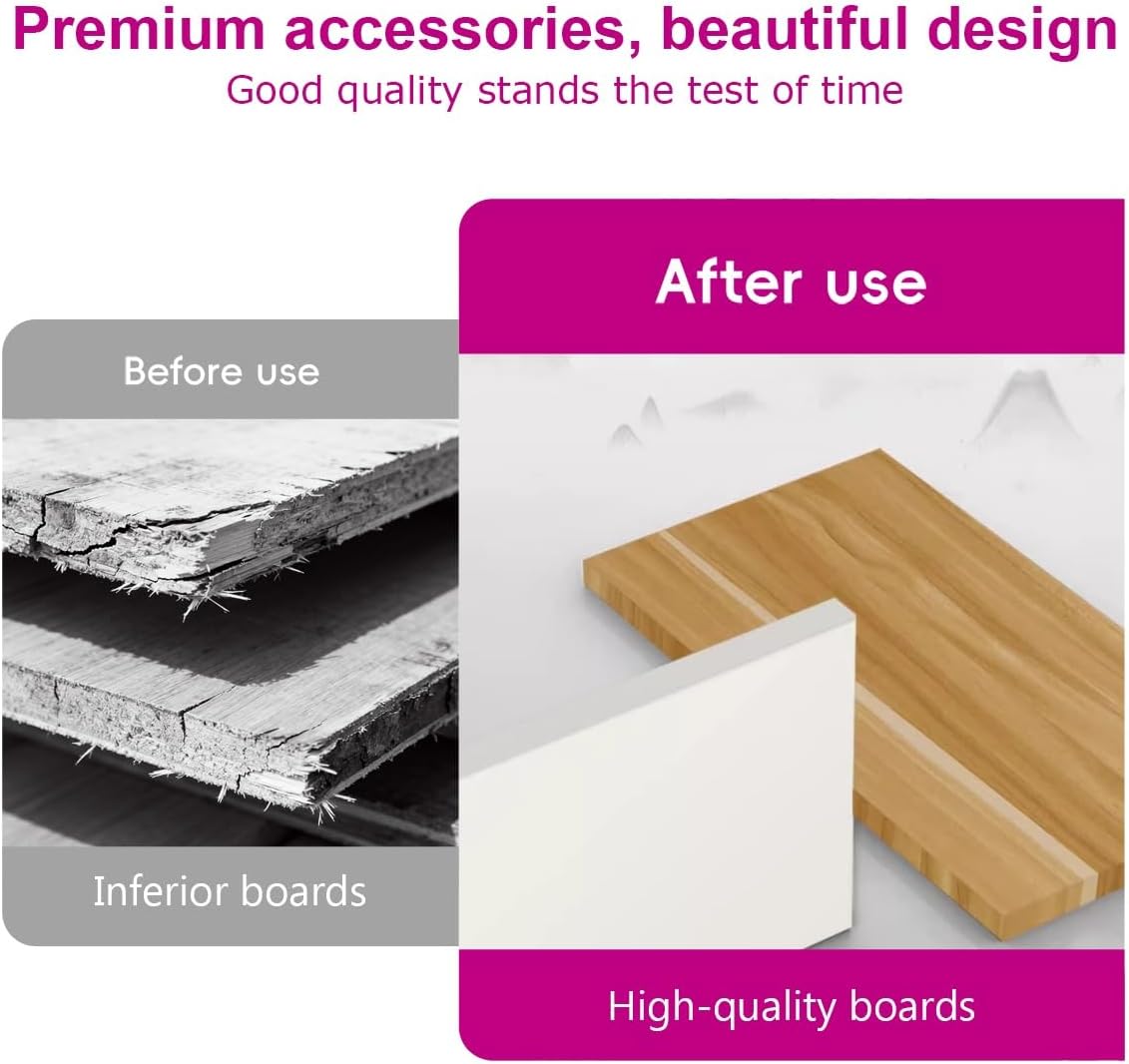 Premium accessories, beautiful design
Good quality stands the test of time

Before use

Inferior boards

After use

High-quality boards